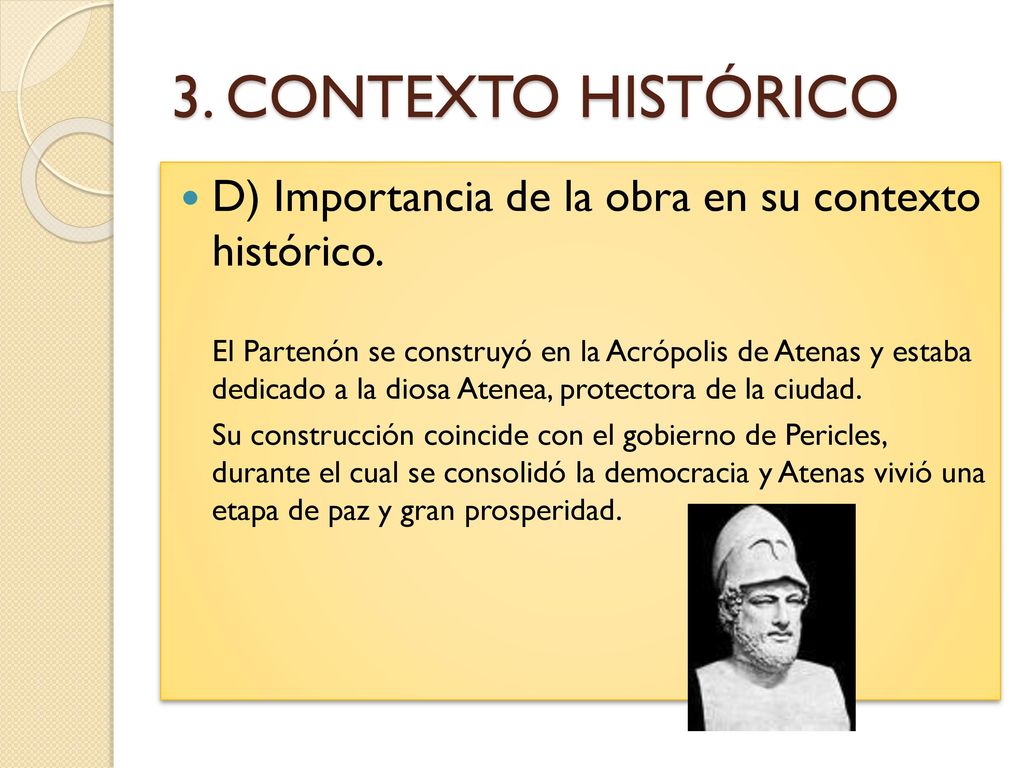 3. CONTEXTO HISTÓRICO

D) Importancia de la obra en su contexto histórico.

El Partenón se construyó en la Acrópolis de Atenas y estaba dedicado a la diosa Atenea, protectora de la ciudad.

Su construcción coincide con el gobierno de Pericles, durante el cual se consolidó la democracia y Atenas vivió una etapa de paz y gran prosperidad.